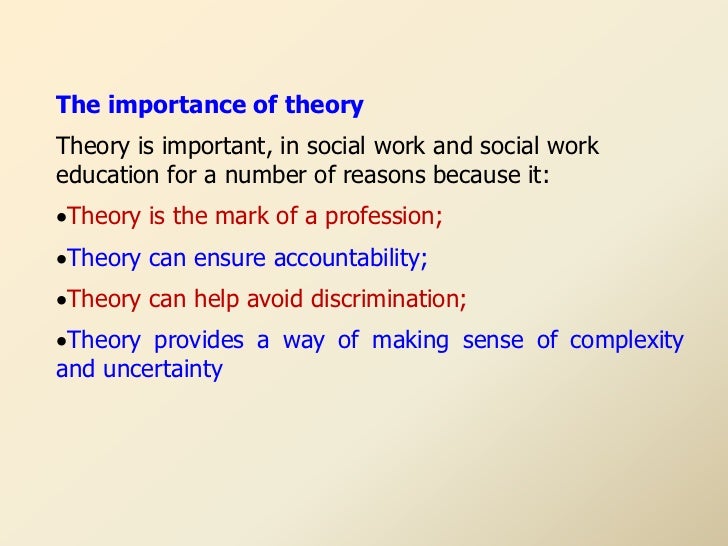 The importance of theory

Theory is important, in social work and social work education for a number of reasons because it:

•Theory is the mark of a profession;

•Theory can ensure accountability;

•Theory can help avoid discrimination;

•Theory provides a way of making sense of complexity and uncertainty